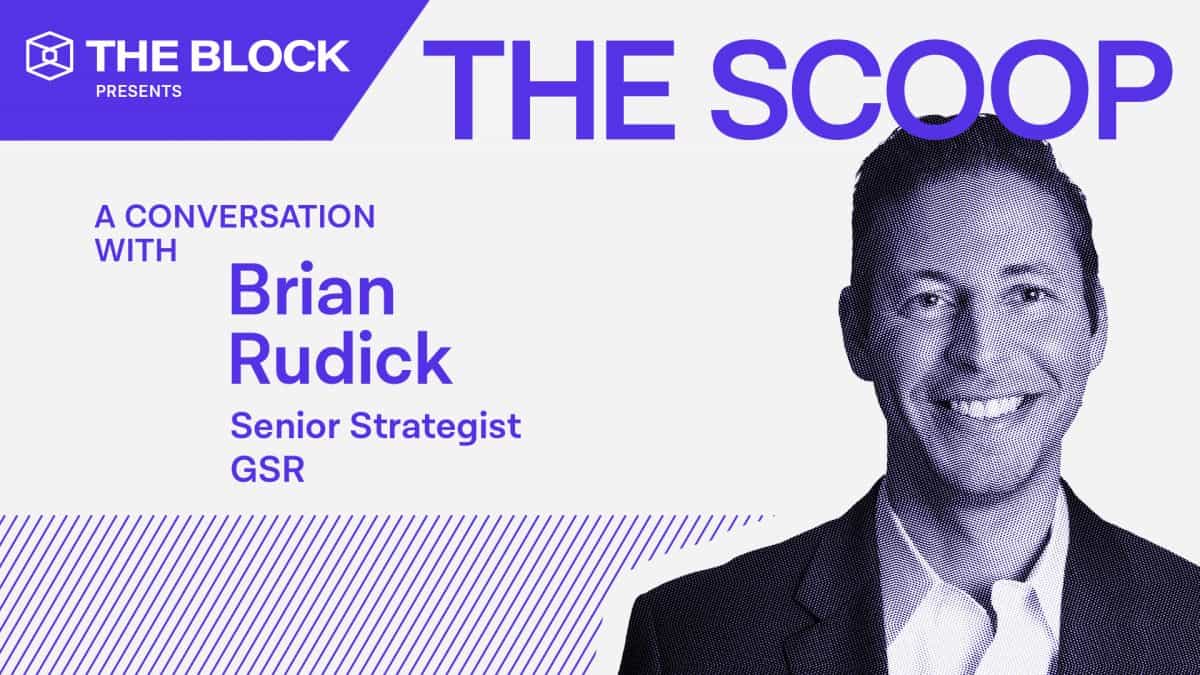 THE BLOCK
PRESENTS

THE SCOOP

A CONVERSATION WITH

Brian Rudick

Senior Strategist
GSR